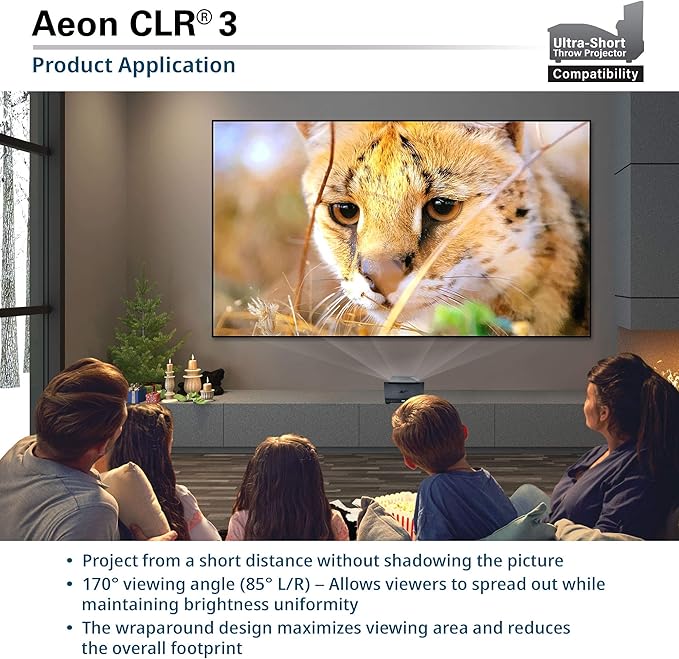 Aeon CLR® 3

Product Application

Ultra-Short Throw Projector
Compatibility

• Project from a short distance without shadowing the picture
• 170° viewing angle (85° L/R) – Allows viewers to spread out while maintaining brightness uniformity
• The wraparound design maximizes viewing area and reduces the overall footprint